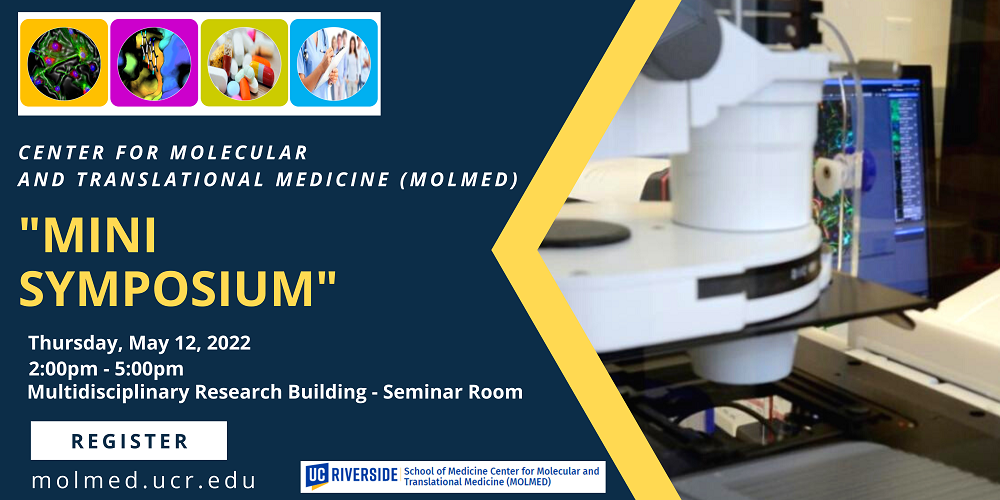 CENTER FOR MOLECULAR AND TRANSLATIONAL MEDICINE (MOLMED)

"MINI SYMPOSIUM"

Thursday, May 12, 2022
2:00pm - 5:00pm
Multidisciplinary Research Building - Seminar Room

REGISTER

molmed.ucr.edu

UC RIVERSIDE School of Medicine Center for Molecular and Translational Medicine (MOLMED)